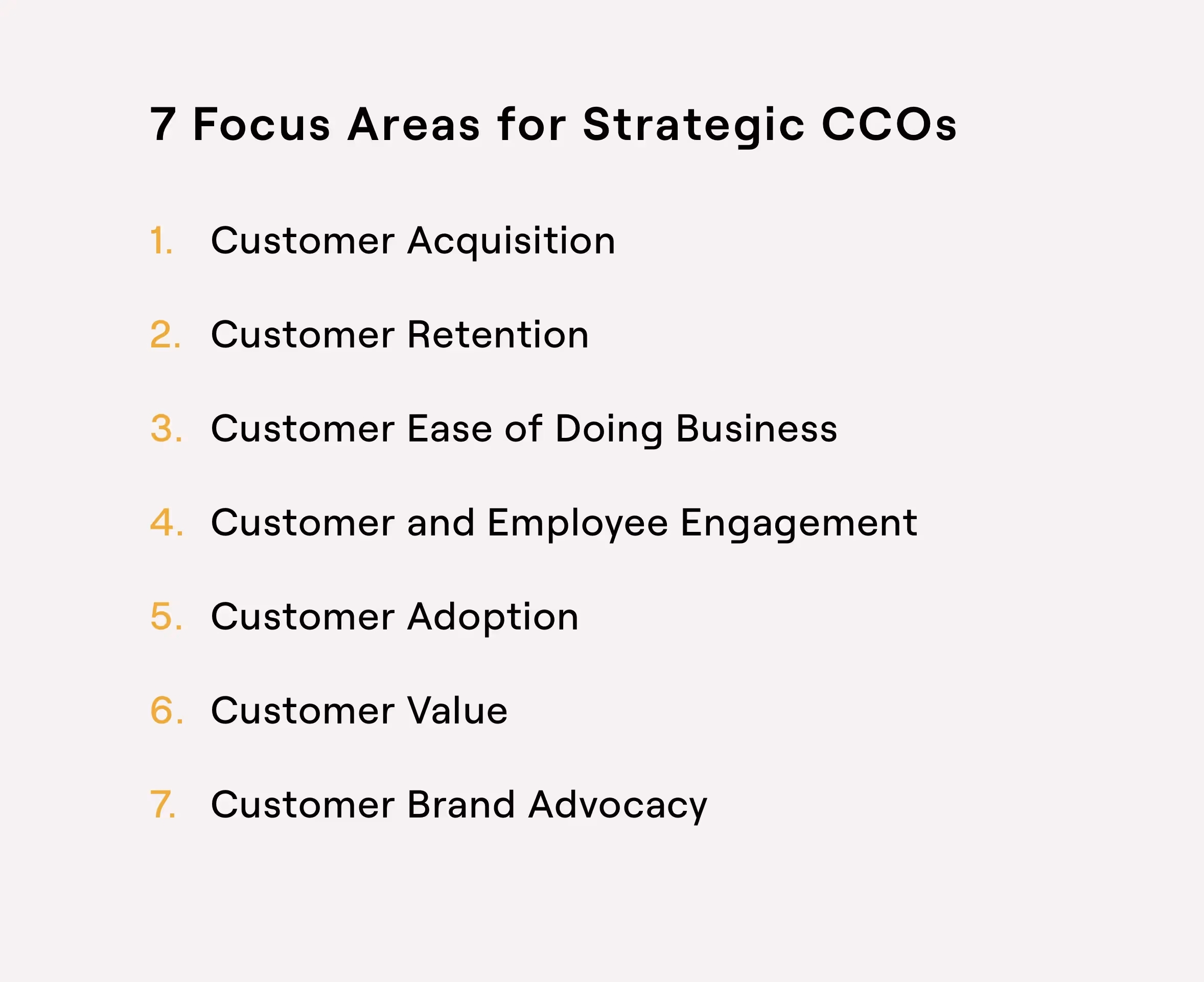 7 Focus Areas for Strategic CCOs

1. Customer Acquisition

2. Customer Retention

3. Customer Ease of Doing Business

4. Customer and Employee Engagement

5. Customer Adoption

6. Customer Value

7. Customer Brand Advocacy